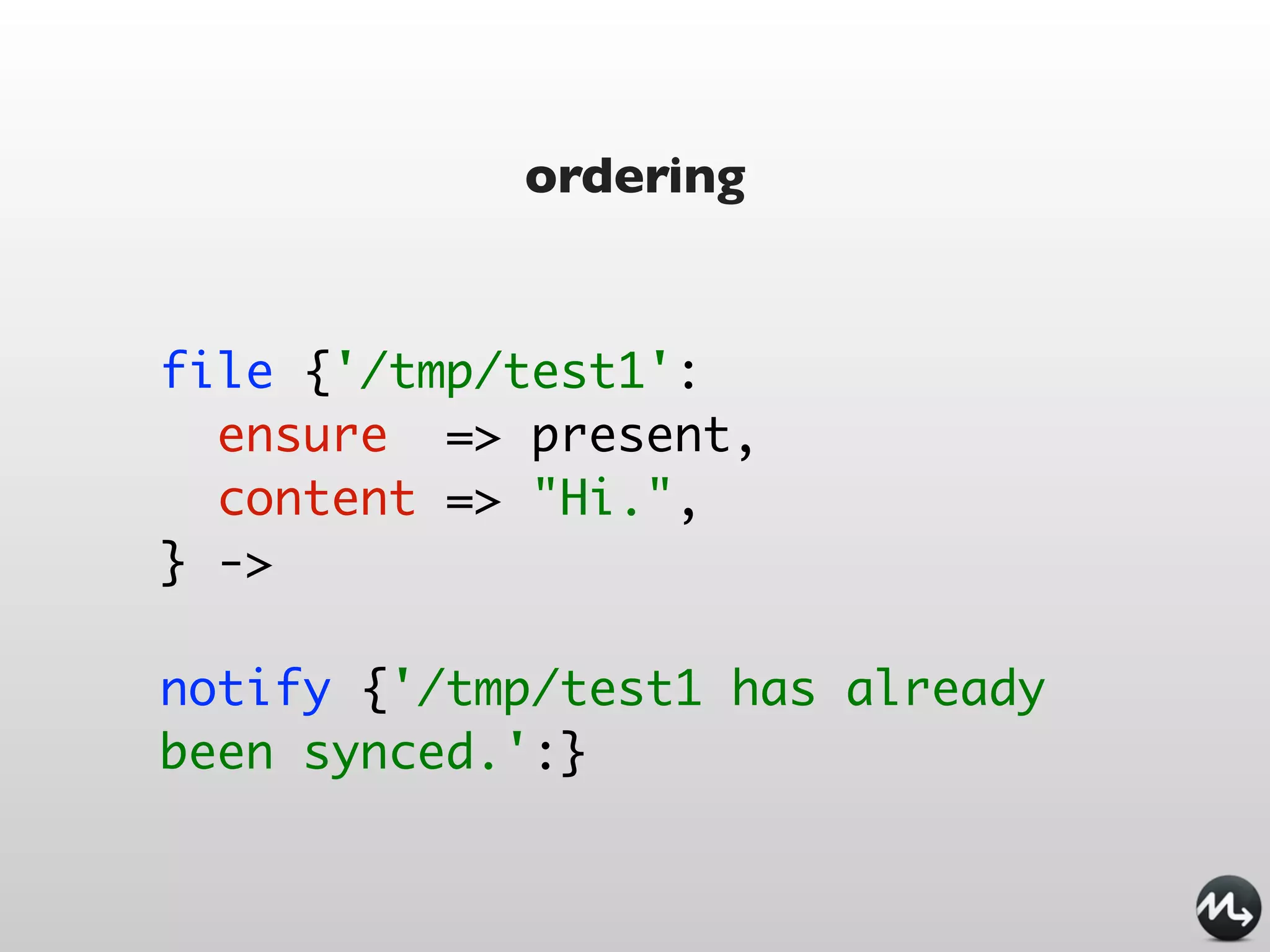 ordering

file {'/tmp/test1':
  ensure  => present,
  content => "Hi.",
} ->

notify {'/tmp/test1 has already been synced.':}